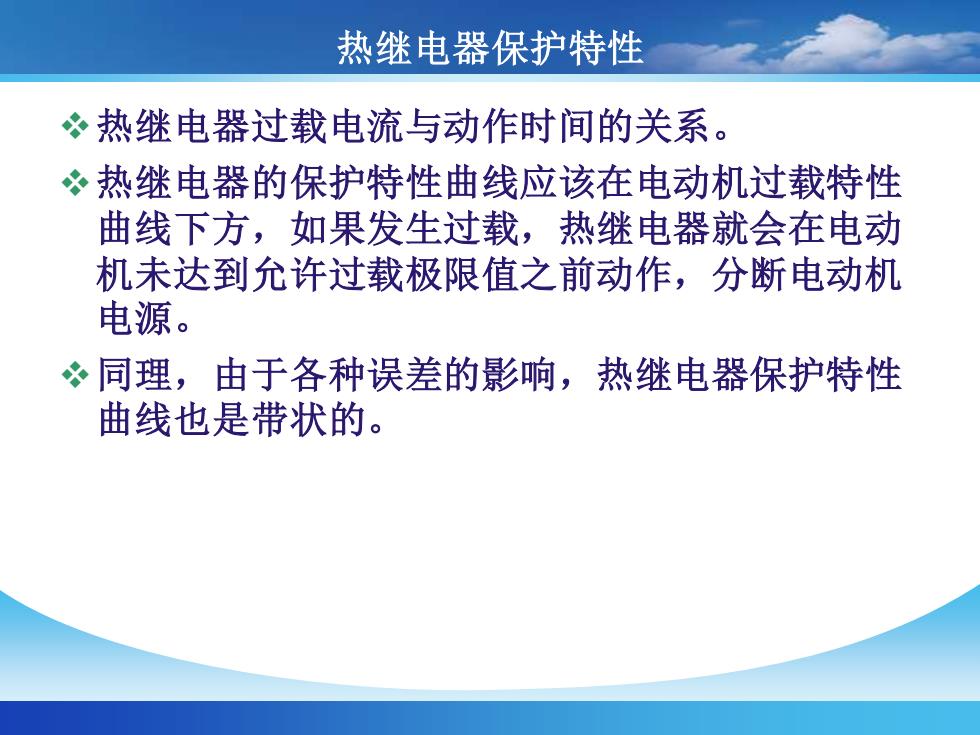 热继电器保护特性

❖ 热继电器过载电流与动作时间的关系。

❖ 热继电器的保护特性曲线应该在电动机过载特性曲线下方，如果发生过载，热继电器就会在电动机未达到允许过载极限值之前动作，分断电动机电源。

❖ 同理，由于各种误差的影响，热继电器保护特性曲线也是带状的。